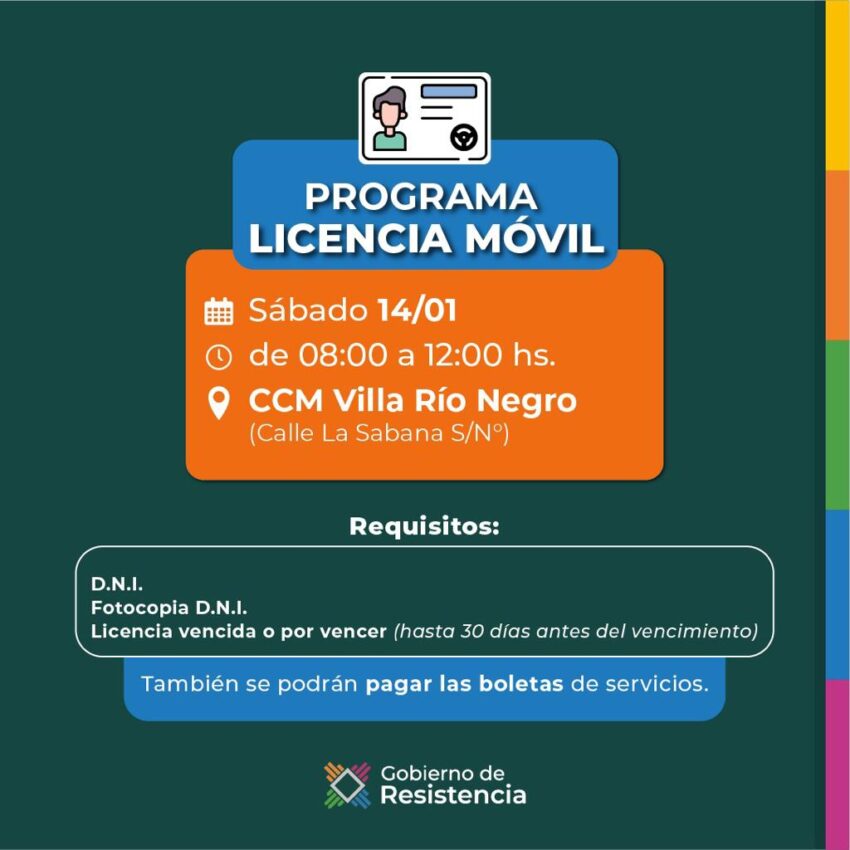 PROGRAMA
LICENCIA MÓVIL

Sábado 14/01
de 08:00 a 12:00 hs.
CCM Villa Río Negro
(Calle La Sabana S/Nº)

Requisitos:

D.N.I.
Fotocopia D.N.I.
Licencia vencida o por vencer (hasta 30 días antes del vencimiento)

También se podrán pagar las boletas de servicios.

Gobierno de
Resistencia